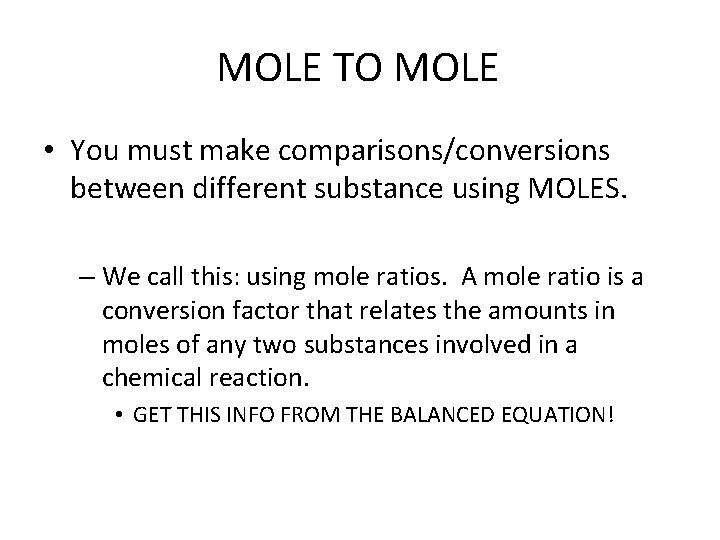 MOLE TO MOLE

• You must make comparisons/conversions between different substance using MOLES.

– We call this: using mole ratios. A mole ratio is a conversion factor that relates the amounts in moles of any two substances involved in a chemical reaction.

• GET THIS INFO FROM THE BALANCED EQUATION!